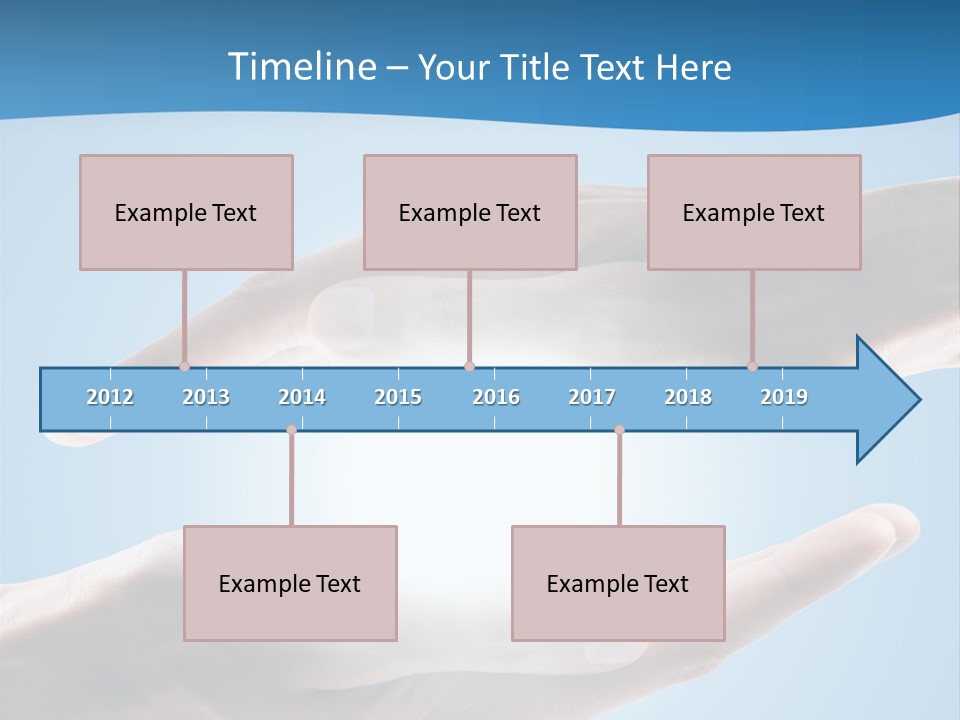 Timeline – Your Title Text Here

Example Text

Example Text

Example Text

2012 2013 2014 2015 2016 2017 2018 2019

Example Text

Example Text